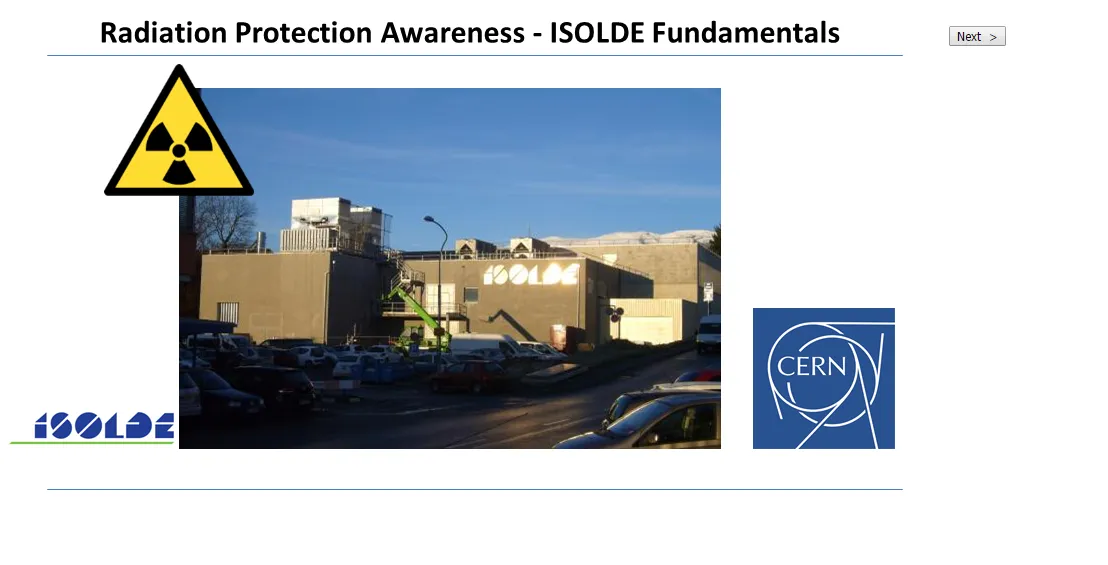 Radiation Protection Awareness - ISOLDE Fundamentals

Next >

ISOLDE

ISOLDE

CERN